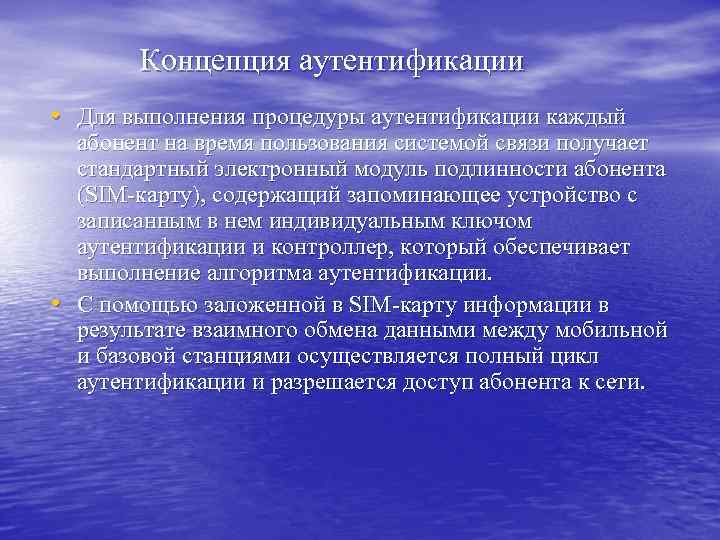 Концепция аутентификации

• Для выполнения процедуры аутентификации каждый абонент на время пользования системой связи получает стандартный электронный модуль подлинности абонента (SIM-карту), содержащий запоминающее устройство с записанным в нем индивидуальным ключом аутентификации и контроллер, который обеспечивает выполнение алгоритма аутентификации.

• С помощью заложенной в SIM-карту информации в результате взаимного обмена данными между мобильной и базовой станциями осуществляется полный цикл аутентификации и разрешается доступ абонента к сети.